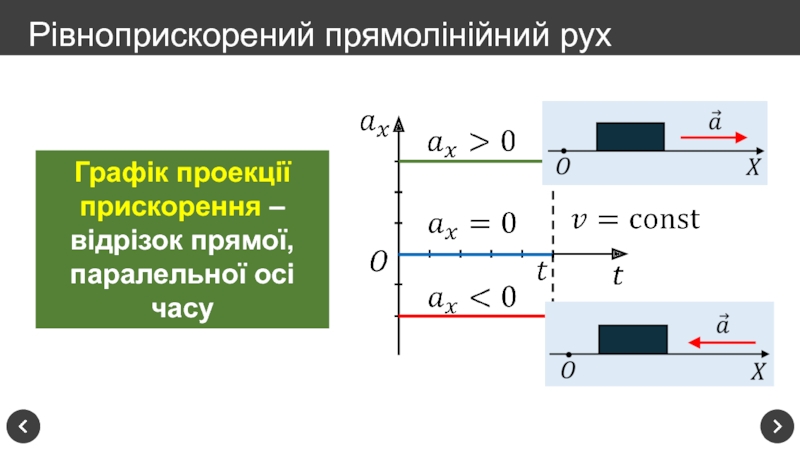 Рівноприскорений прямолінійний рух

Графік проекції прискорення – відрізок прямої, паралельної осі часу

$a_x$

$a_x > 0$

$\vec{a}$

$O$

$X$

$a_x = 0$

$v = \text{const}$

$O$

$t$

$t$

$a_x < 0$

$\vec{a}$

$O$

$X$

‹

›